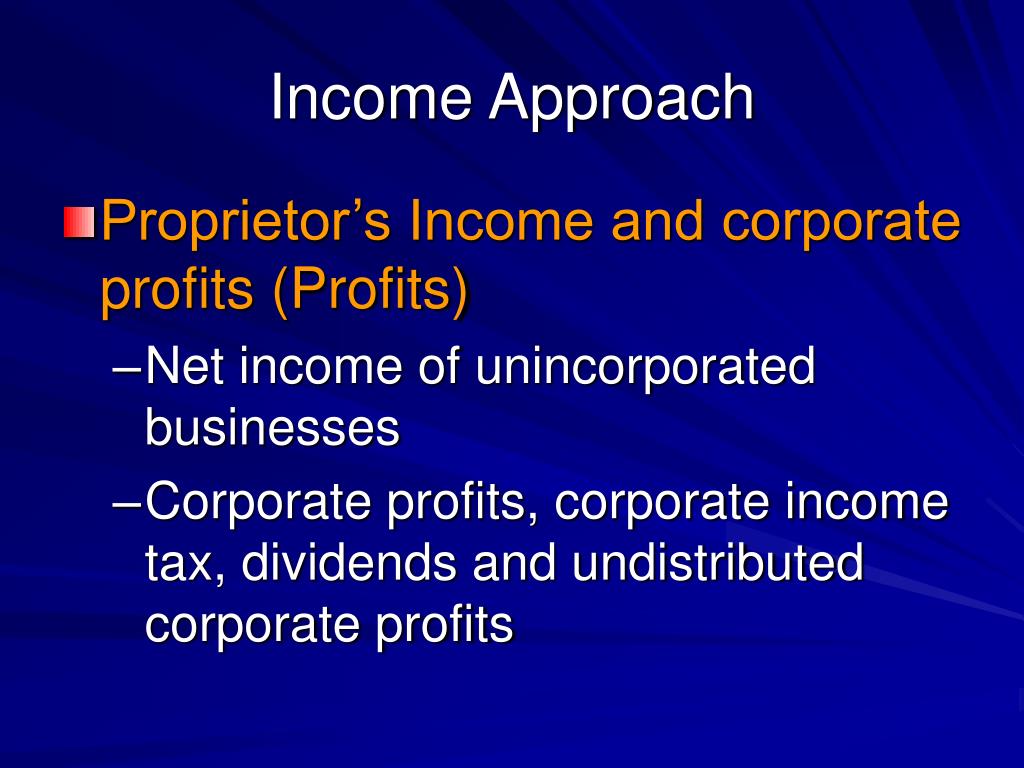 Income Approach

Proprietor’s Income and corporate profits (Profits)

–Net income of unincorporated businesses

–Corporate profits, corporate income tax, dividends and undistributed corporate profits